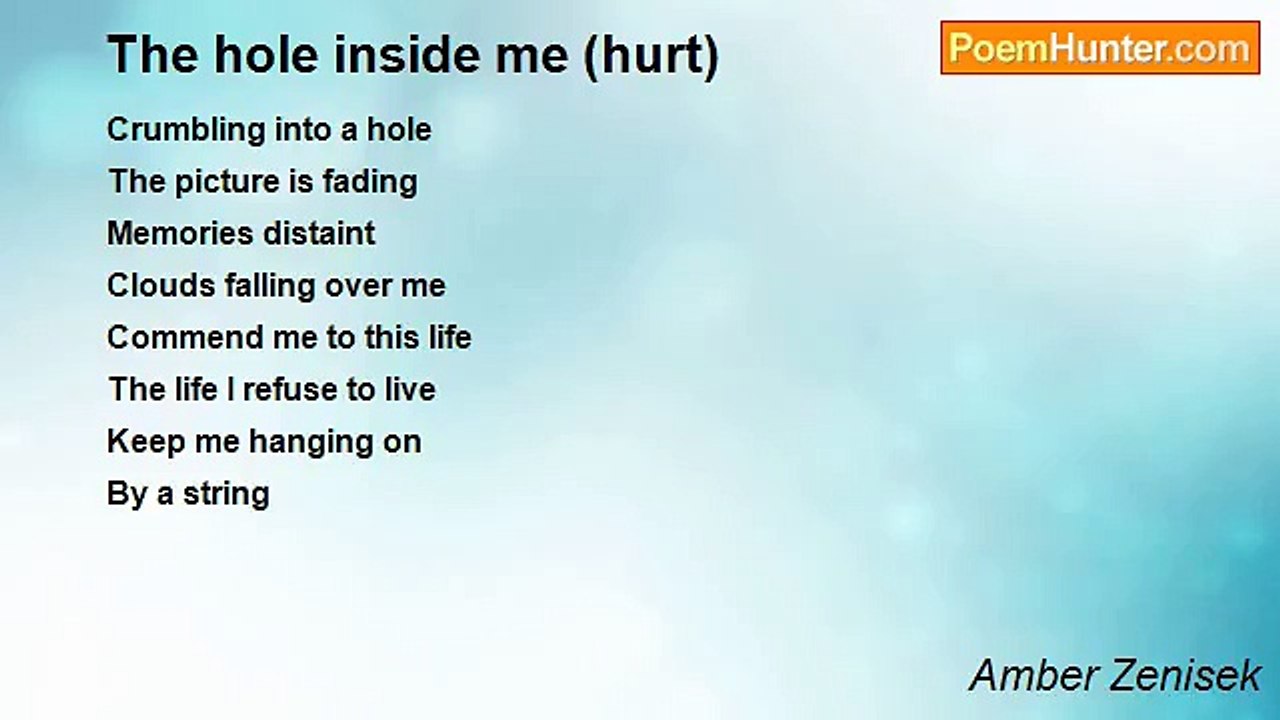 The hole inside me (hurt)

PoemHunter.com

Crumbling into a hole
The picture is fading
Memories distaint
Clouds falling over me
Commend me to this life
The life I refuse to live
Keep me hanging on
By a string

Amber Zenisek